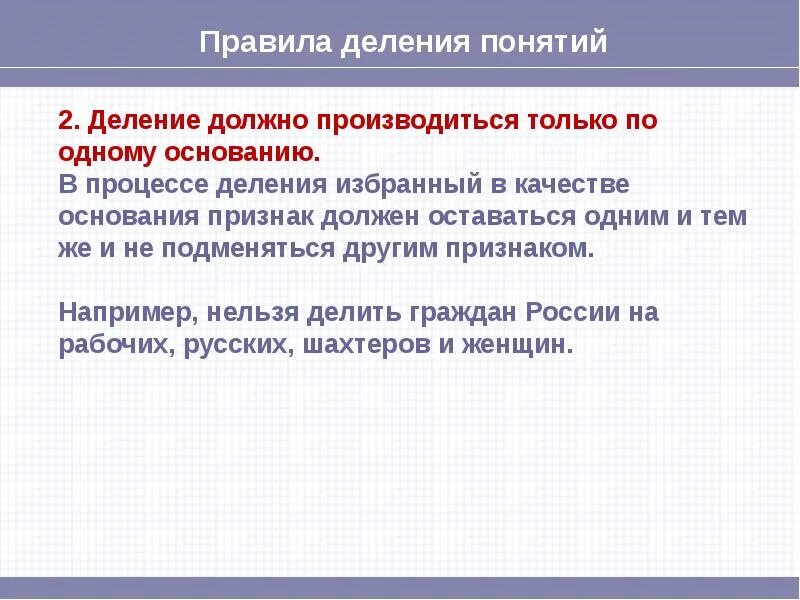 Правила деления понятий

2. Деление должно производиться только по одному основанию.
В процессе деления избранный в качестве основания признак должен оставаться одним и тем же и не подменяться другим признаком.

Например, нельзя делить граждан России на рабочих, русских, шахтеров и женщин.